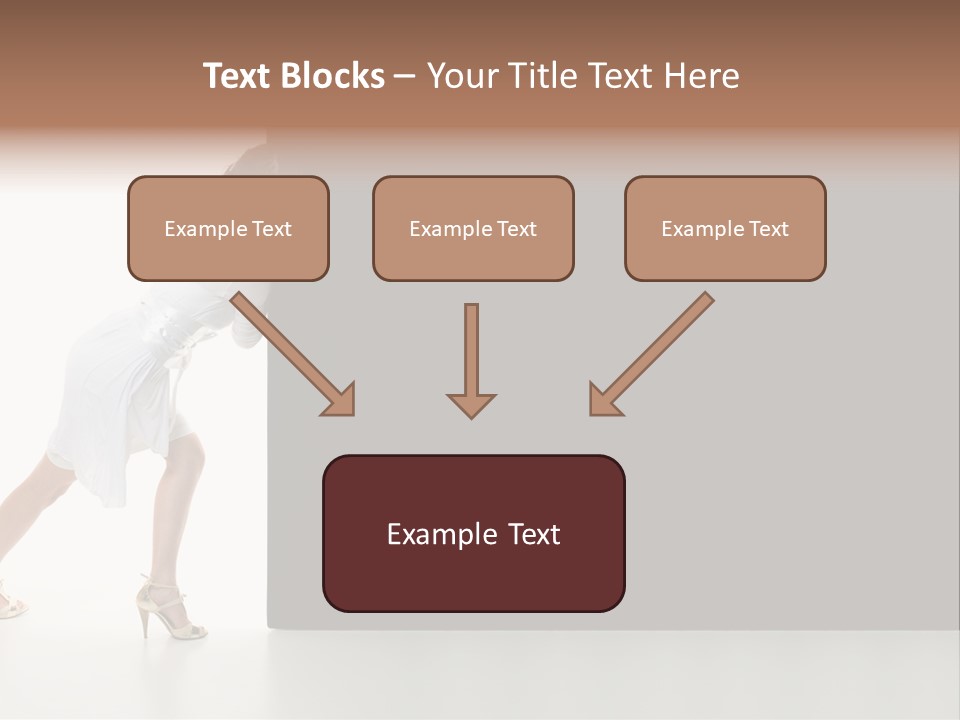 Text Blocks – Your Title Text Here

Example Text

Example Text

Example Text

Example Text